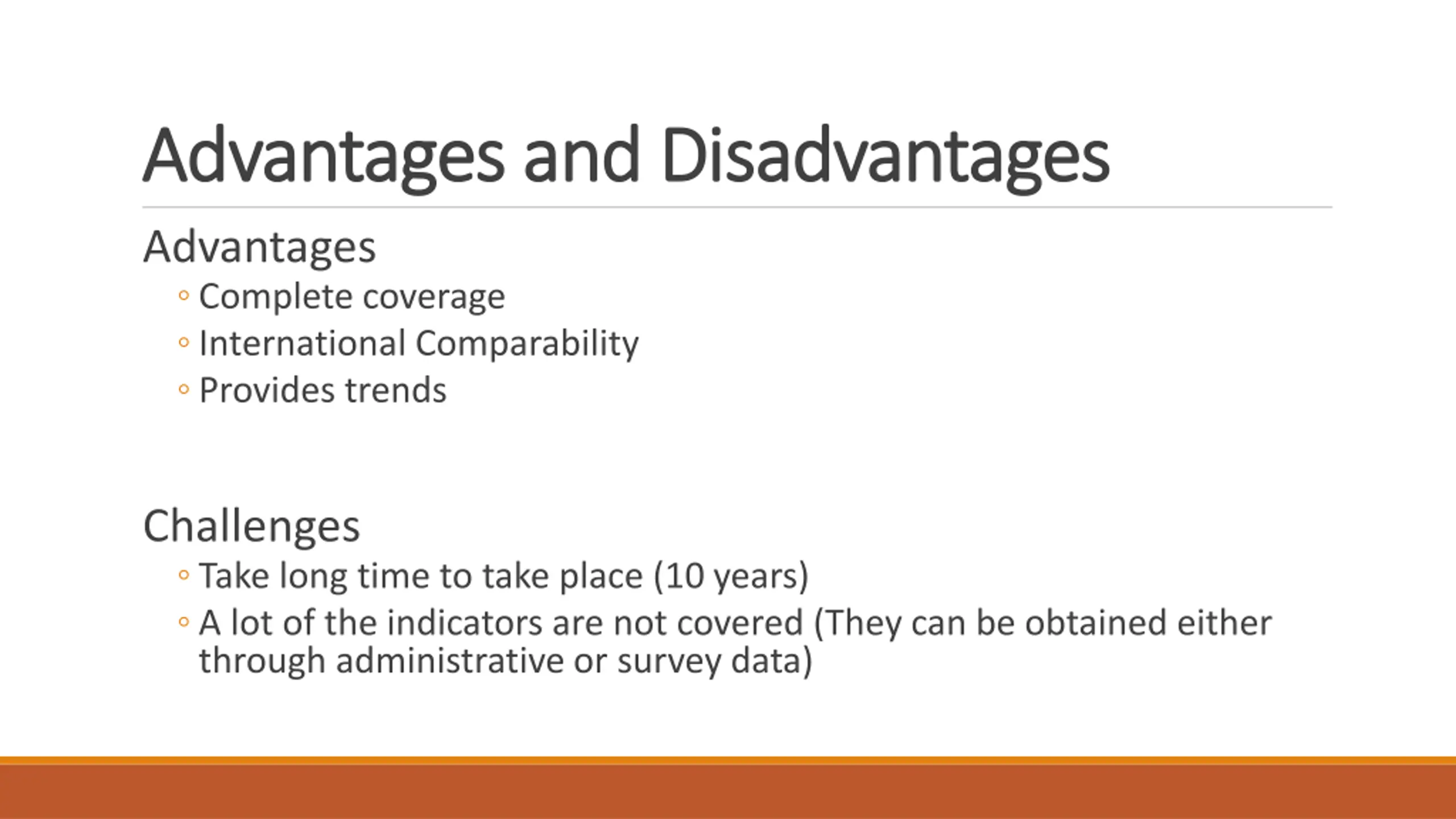 Advantages and Disadvantages

Advantages

◦ Complete coverage
◦ International Comparability
◦ Provides trends

Challenges

◦ Take long time to take place (10 years)
◦ A lot of the indicators are not covered (They can be obtained either through administrative or survey data)